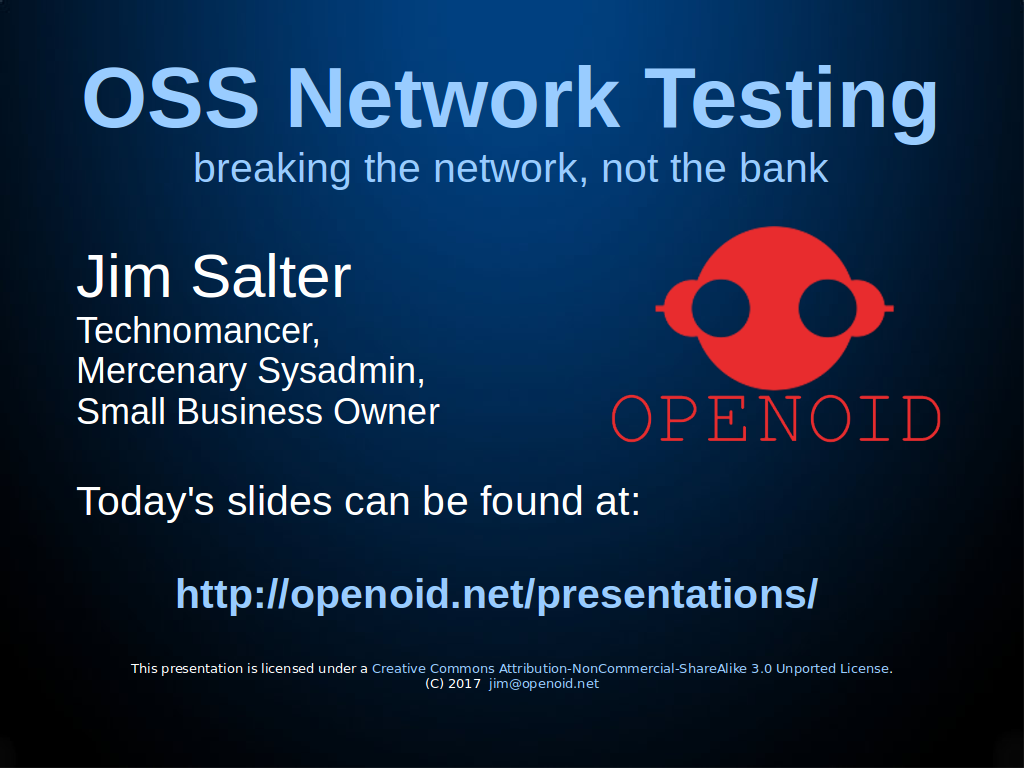 OSS Network Testing
breaking the network, not the bank

Jim Salter
Technomancer,
Mercenary Sysadmin,
Small Business Owner

OPENOID

Today's slides can be found at:

http://openoid.net/presentations/

This presentation is licensed under a Creative Commons Attribution-NonCommercial-ShareAlike 3.0 Unported License.
(C) 2017 jim@openoid.net